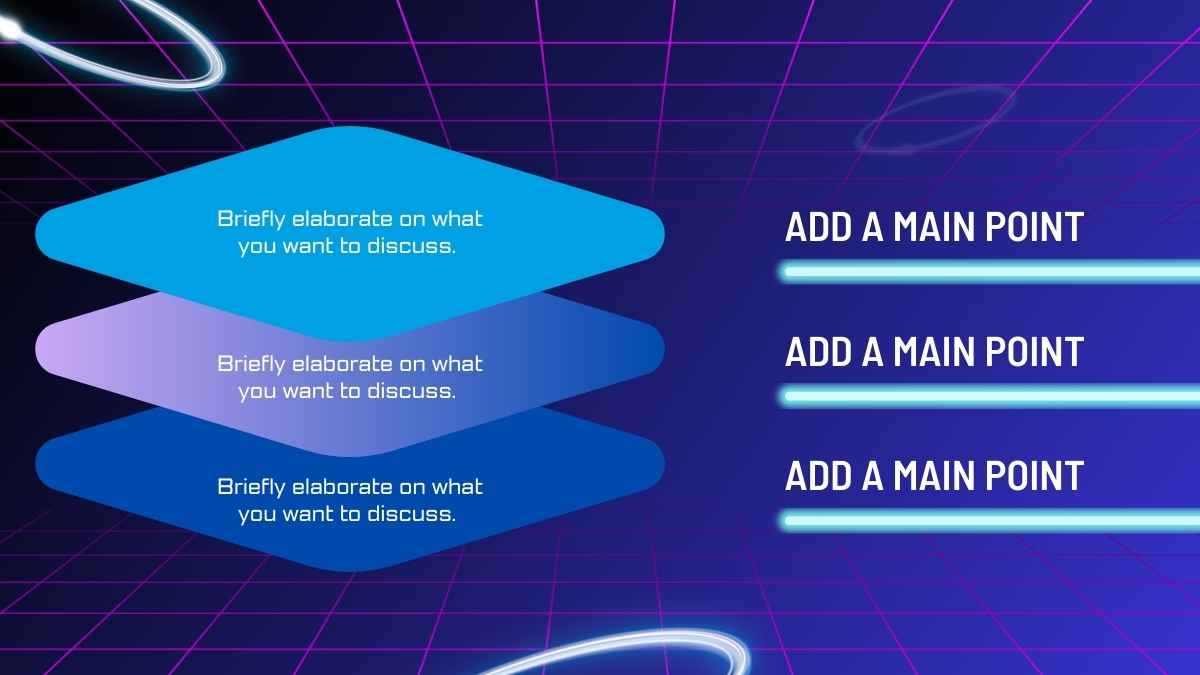 Briefly elaborate on what you want to discuss.

Briefly elaborate on what you want to discuss.

Briefly elaborate on what you want to discuss.

ADD A MAIN POINT

ADD A MAIN POINT

ADD A MAIN POINT